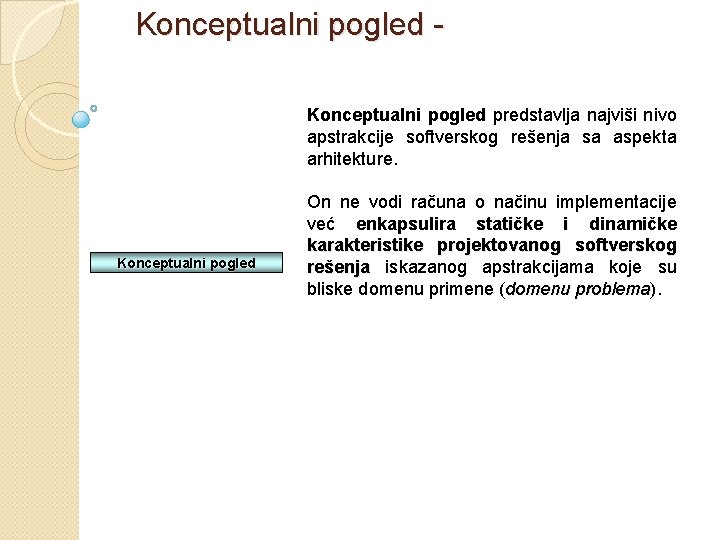 Konceptualni pogled -

Konceptualni pogled

Konceptualni pogled predstavlja najviši nivo apstrakcije softverskog rešenja sa aspekta arhitekture.

On ne vodi računa o načinu implementacije već enkapsulira statičke i dinamičke karakteristike projektovanog softverskog rešenja iskazanog apstrakcijama koje su bliske domenu primene (domenu problema).